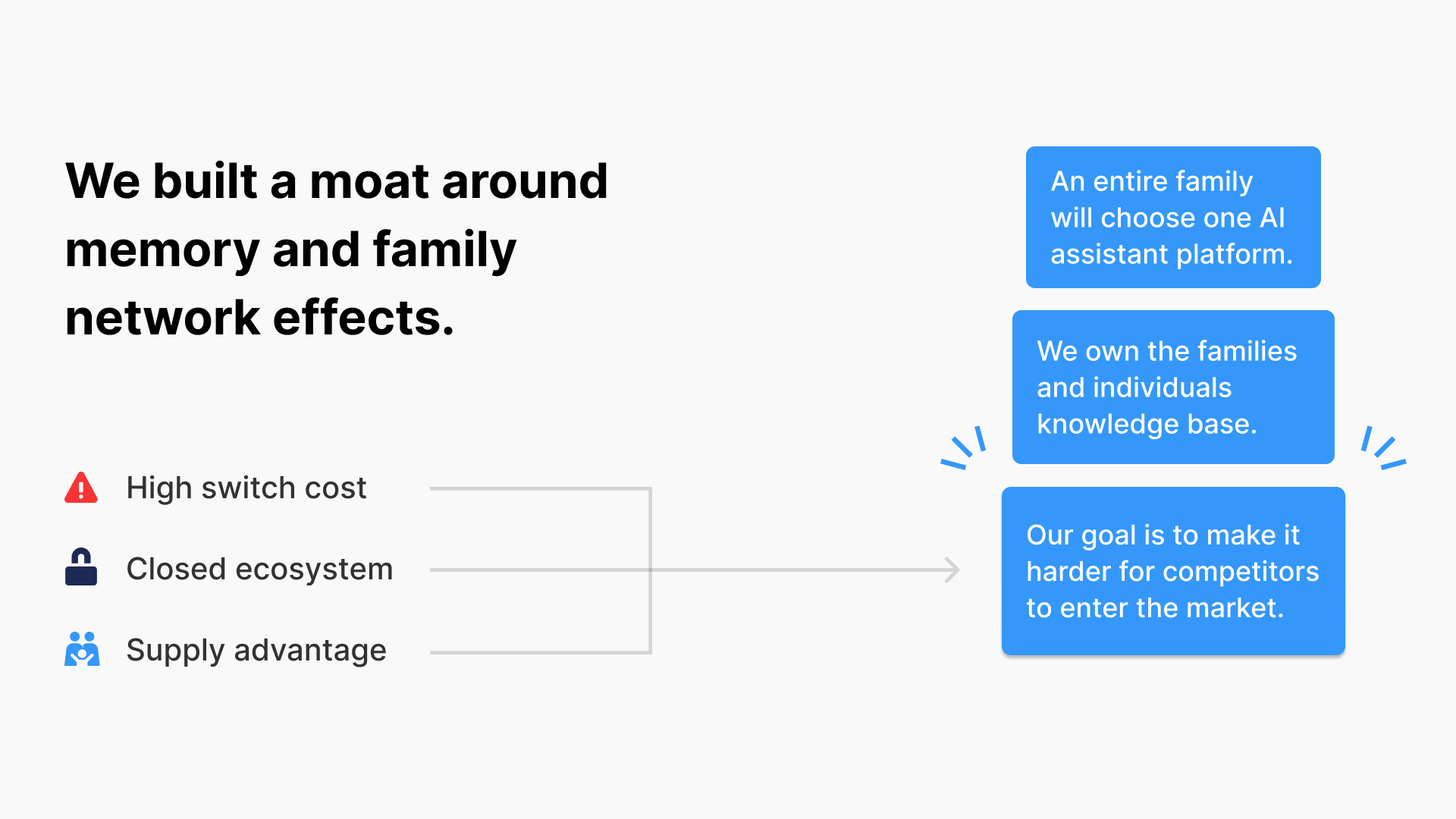 We built a moat around memory and family network effects.

High switch cost

Closed ecosystem

Supply advantage

An entire family will choose one AI assistant platform.

We own the families and individuals knowledge base.

Our goal is to make it harder for competitors to enter the market.